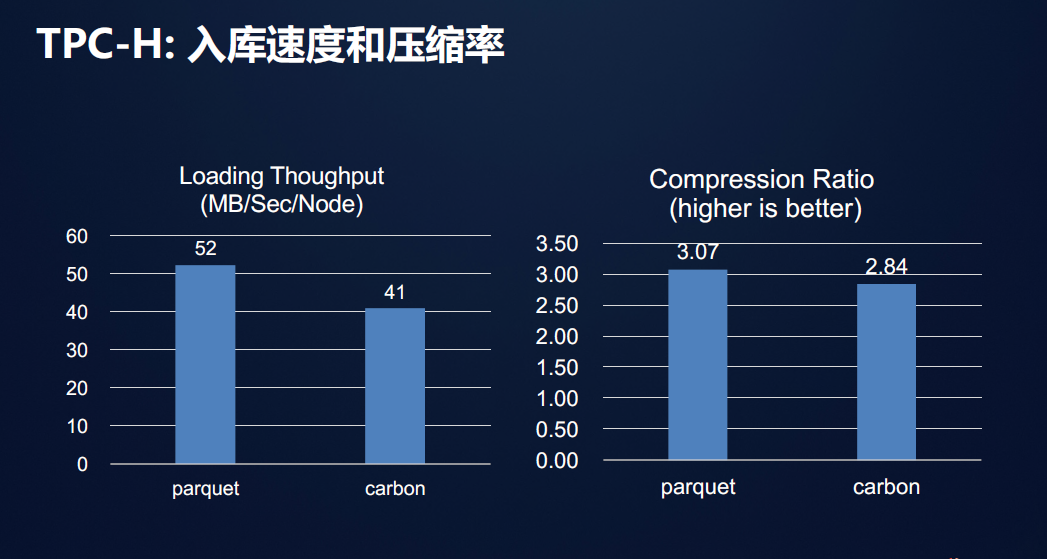 TPC-H: 入库速度和压缩率

Loading Thoughput (MB/Sec/Node)

60
50
40
30
20
10
0

52
41

parquet
carbon

Compression Ratio (higher is better)

3.50
3.00
2.50
2.00
1.50
1.00
0.50
0.00

3.07
2.84

parquet
carbon